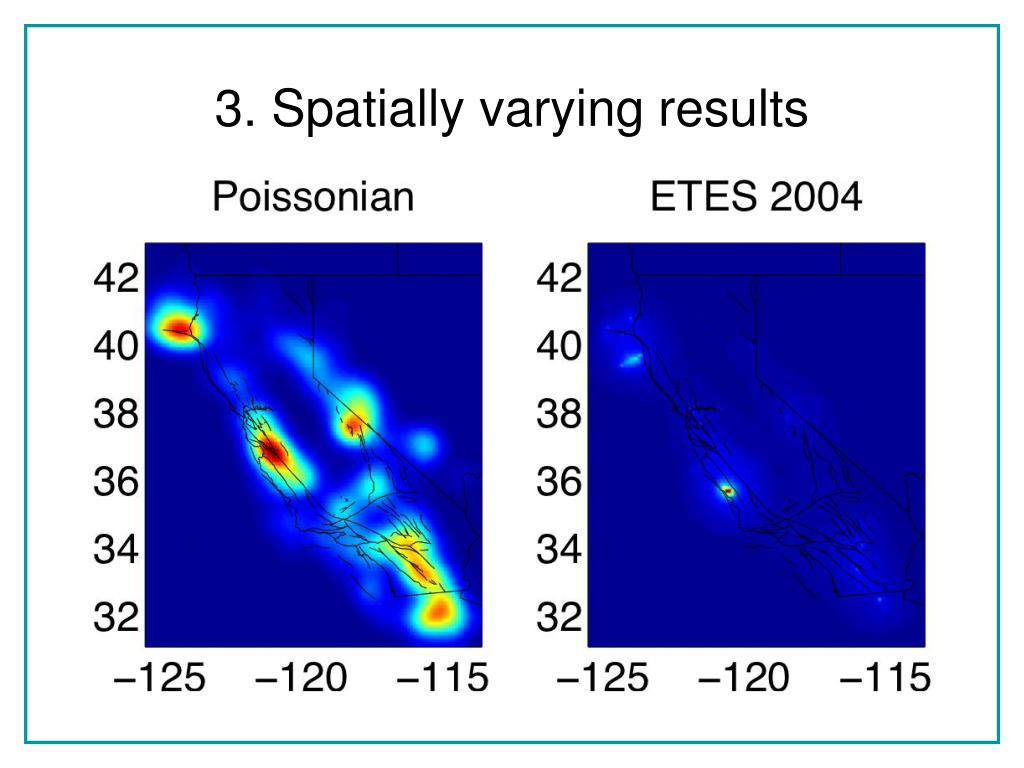 3. Spatially varying results

Poissonian

42
40
38
36
34
32

−125 −120 −115

ETES 2004

42
40
38
36
34
32

−125 −120 −115